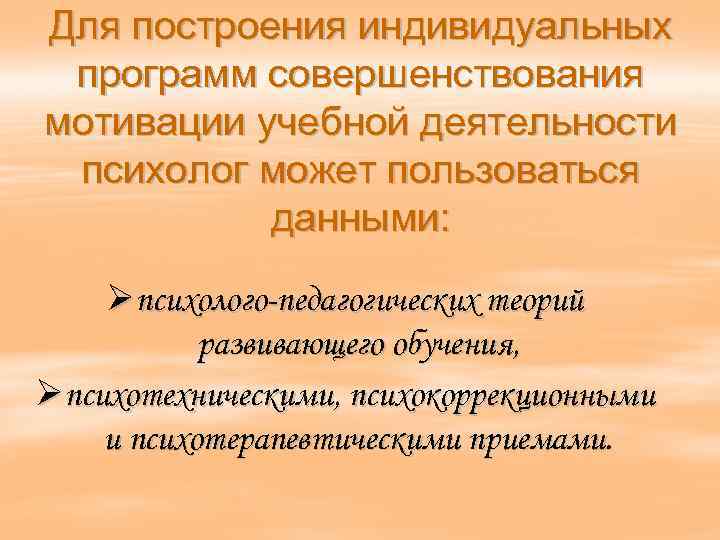 Для построения индивидуальных программ совершенствования мотивации учебной деятельности психолог может пользоваться данными:

➢ психолого-педагогических теорий развивающего обучения,

➢ психотехническими, психокоррекционными и психотерапевтическими приемами.